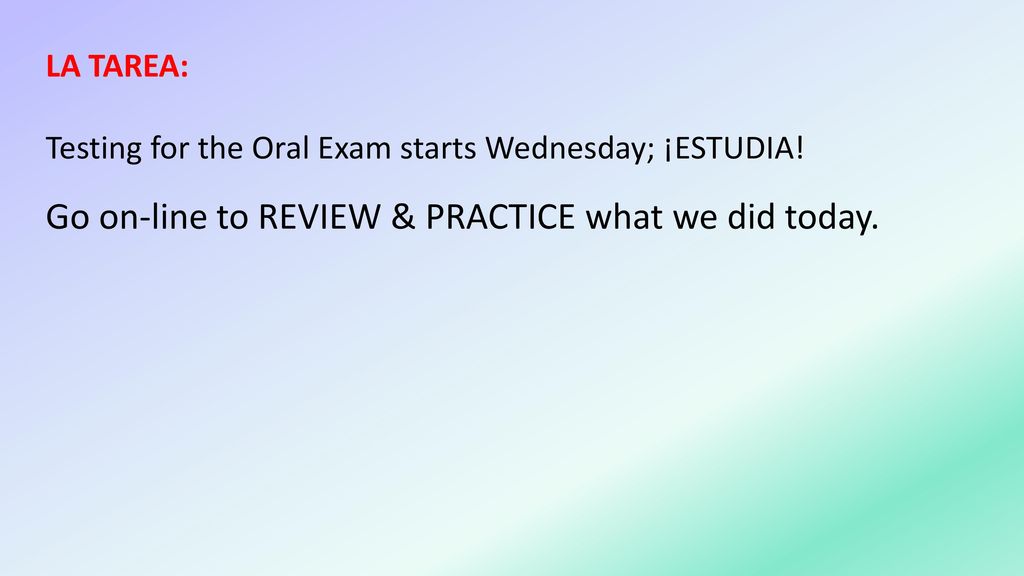 LA TAREA:

Testing for the Oral Exam starts Wednesday; ¡ESTUDIA!

Go on-line to REVIEW & PRACTICE what we did today.